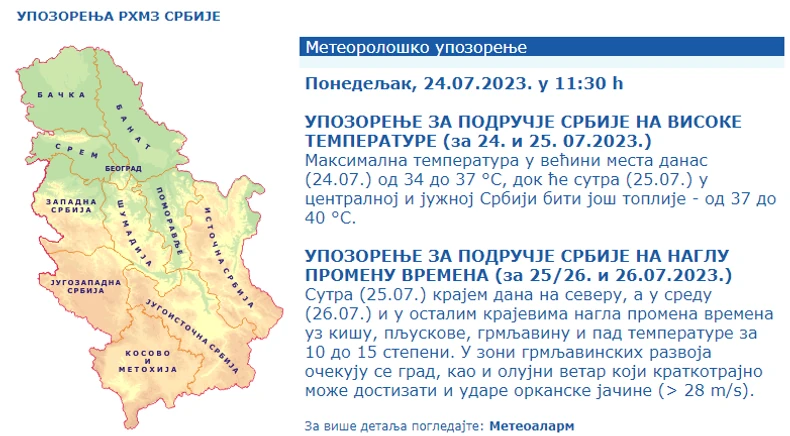 УПОЗОРЕЊА РХМЗ СРБИЈЕ

БАЧКА
БАНАТ
СРЕМ
БЕОГРАД
ЗАПАДНА СРБИЈА
ШУМАДИЈА
ПОМОРАВЉЕ
ИСТОЧНА СРБИЈА
ЈУГОЗАПАДНА СРБИЈА
ЈУГОИСТОЧНА СРБИЈА
КОСОВО И МЕТОХИЈА

Метеоролошко упозорење

Понедељак, 24.07.2023. у 11:30 h

УПОЗОРЕЊЕ ЗА ПОДРУЧЈЕ СРБИЈЕ НА ВИСОКЕ ТЕМПЕРАТУРЕ (за 24. и 25. 07.2023.)
Максимална температура у већини места данас (24.07.) од 34 до 37 °C, док ће сутра (25.07.) у централној и јужној Србији бити још топлије - од 37 до 40 °C.

УПОЗОРЕЊЕ ЗА ПОДРУЧЈЕ СРБИЈЕ НА НАГЛУ ПРОМЕНУ ВРЕМЕНА (за 25/26. и 26.07.2023.)
Сутра (25.07.) крајем дана на северу, а у среду (26.07.) и у осталим крајевима нагла промена времена уз кишу, пљускове, грмљавину и пад температуре за 10 до 15 степени. У зони грмљавинских развоја очекују се град, као и олујни ветар који краткотрајно може достизати и ударе орканске јачине (> 28 m/s).

За више детаља погледајте: Метеоаларм